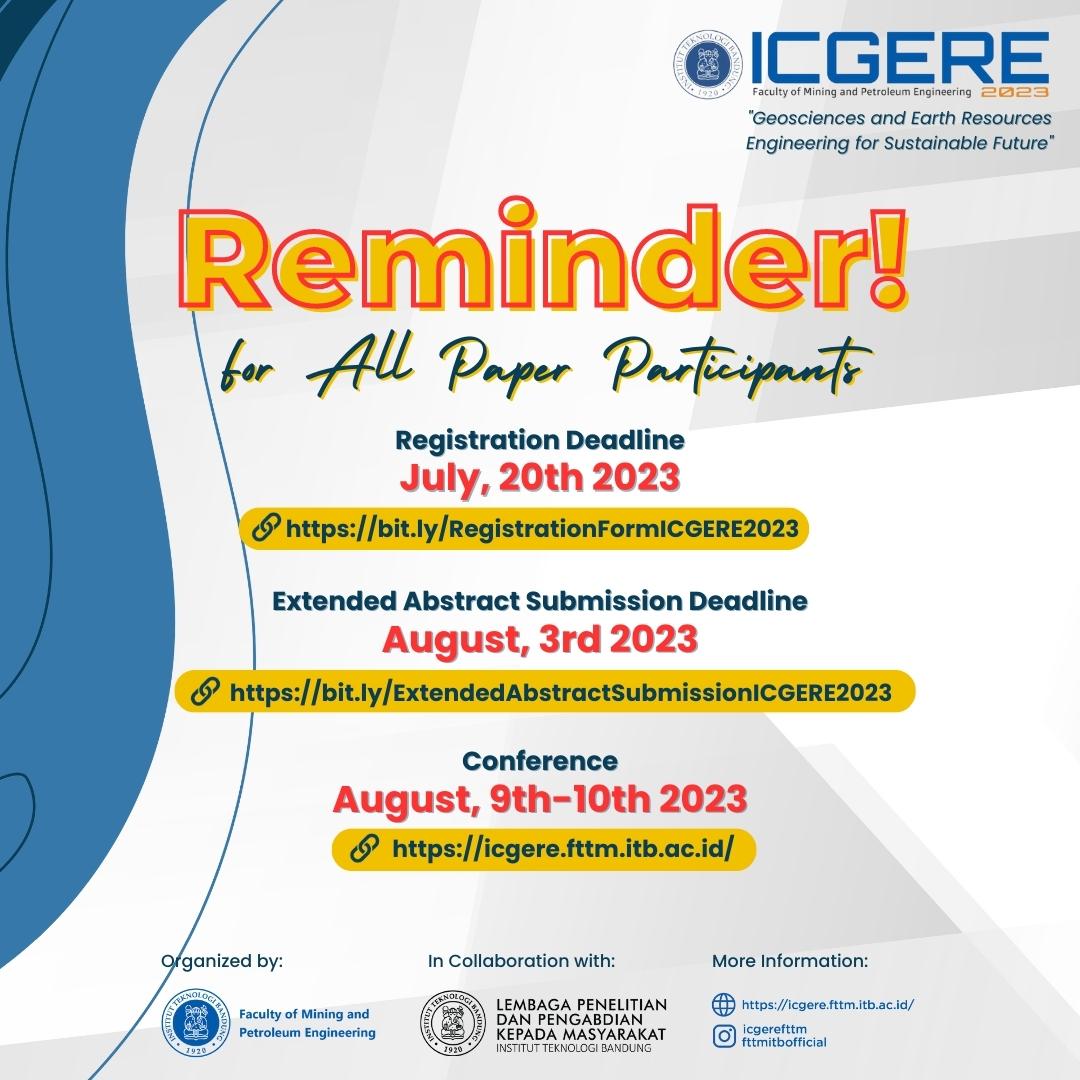 INSTITUT TEKNOLOGI BANDUNG 1920
ICGERE
Faculty of Mining and Petroleum Engineering 2023
"Geosciences and Earth Resources Engineering for Sustainable Future"

Reminder!
for All Paper Participants

Registration Deadline
July, 20th 2023
https://bit.ly/RegistrationFormICGERE2023

Extended Abstract Submission Deadline
August, 3rd 2023
https://bit.ly/ExtendedAbstractSubmissionICGERE2023

Conference
August, 9th-10th 2023
https://icgere.fttm.itb.ac.id/

Organized by:
INSTITUT TEKNOLOGI BANDUNG 1920
Faculty of Mining and Petroleum Engineering

In Collaboration with:
INSTITUT TEKNOLOGI BANDUNG 1920
LEMBAGA PENELITIAN DAN PENGABDIAN KEPADA MASYARAKAT
INSTITUT TEKNOLOGI BANDUNG

More Information:
https://icgere.fttm.itb.ac.id/
icgerefttm
fttmitbofficial